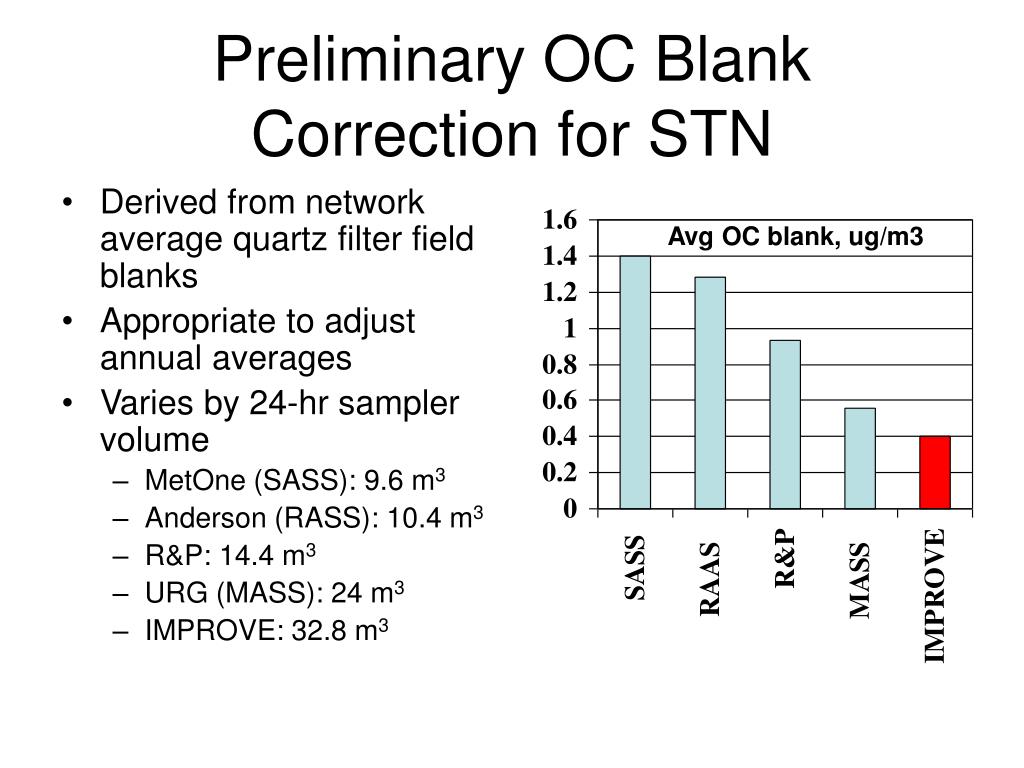 Preliminary OC Blank Correction for STN

• Derived from network average quartz filter field blanks
• Appropriate to adjust annual averages
• Varies by 24-hr sampler volume
– MetOne (SASS): 9.6 $m^3$
– Anderson (RASS): 10.4 $m^3$
– R&P: 14.4 $m^3$
– URG (MASS): 24 $m^3$
– IMPROVE: 32.8 $m^3$

Avg OC blank, ug/m3

1.6
1.4
1.2
1
0.8
0.6
0.4
0.2
0

SASS
RAAS
R&P
MASS
IMPROVE